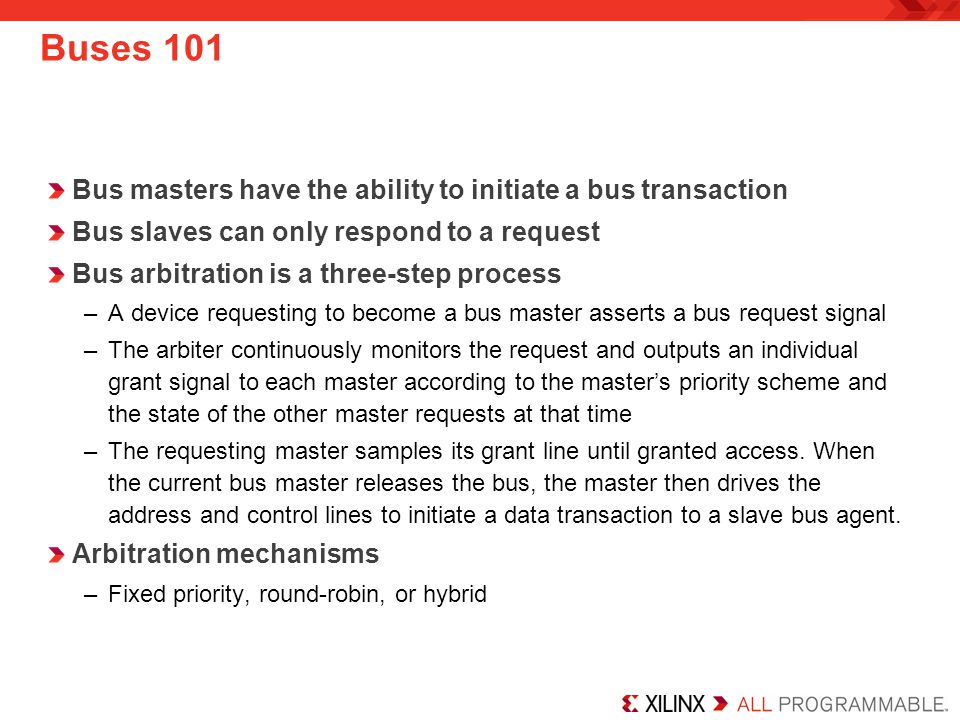 Buses 101

Bus masters have the ability to initiate a bus transaction

Bus slaves can only respond to a request

Bus arbitration is a three-step process

– A device requesting to become a bus master asserts a bus request signal

– The arbiter continuously monitors the request and outputs an individual grant signal to each master according to the master's priority scheme and the state of the other master requests at that time

– The requesting master samples its grant line until granted access. When the current bus master releases the bus, the master then drives the address and control lines to initiate a data transaction to a slave bus agent.

Arbitration mechanisms

– Fixed priority, round-robin, or hybrid

XILINX ALL PROGRAMMABLE.